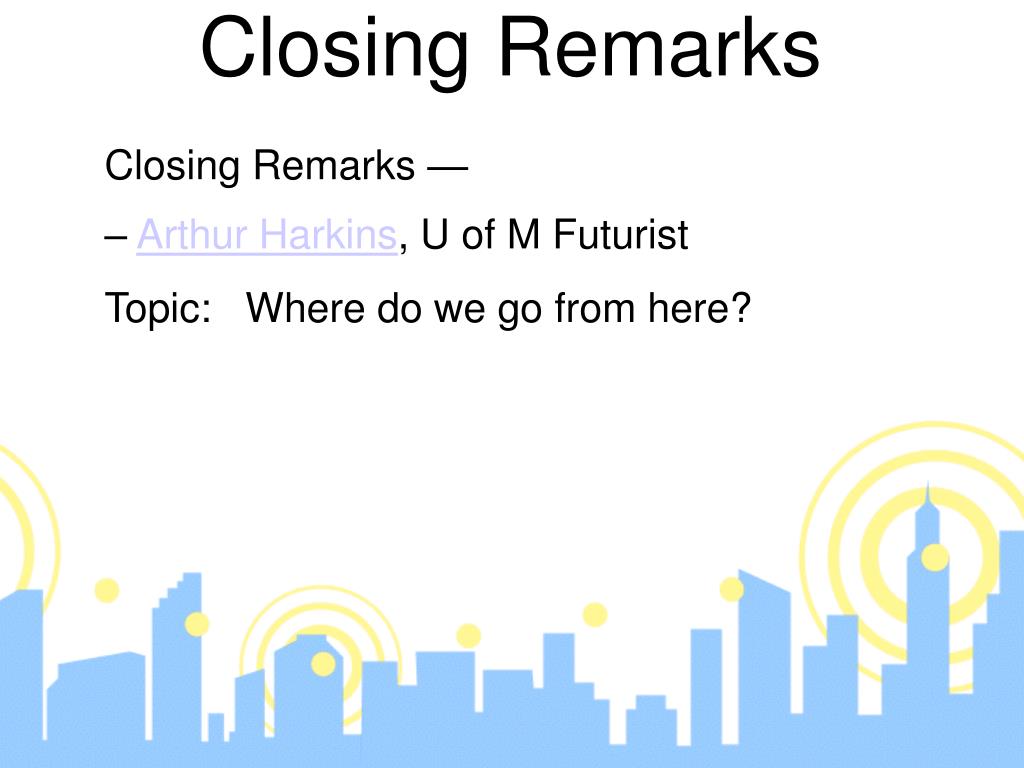 Closing Remarks

Closing Remarks —

– Arthur Harkins, U of M Futurist

Topic: Where do we go from here?